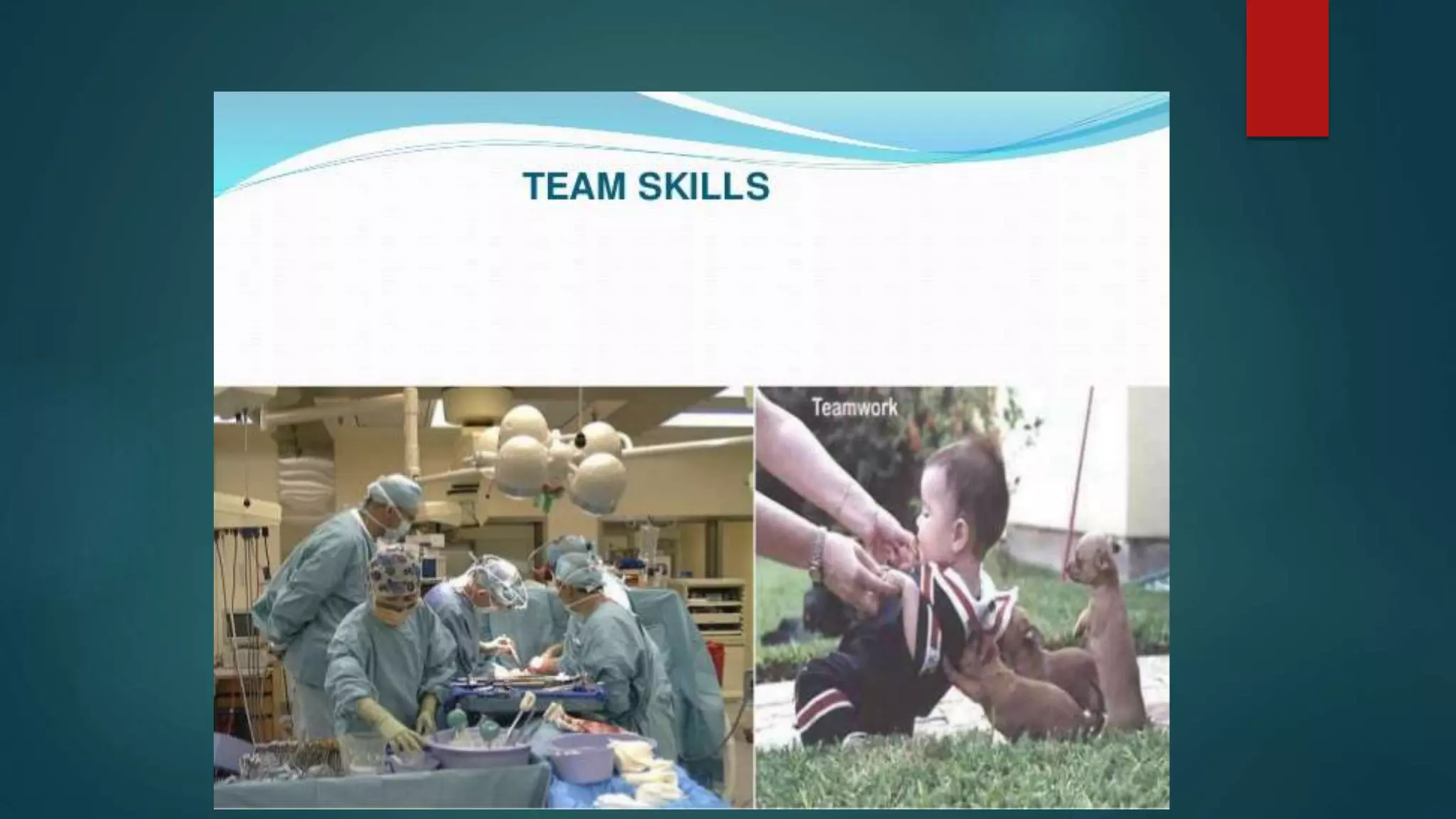 TEAM SKILLS

Teamwork